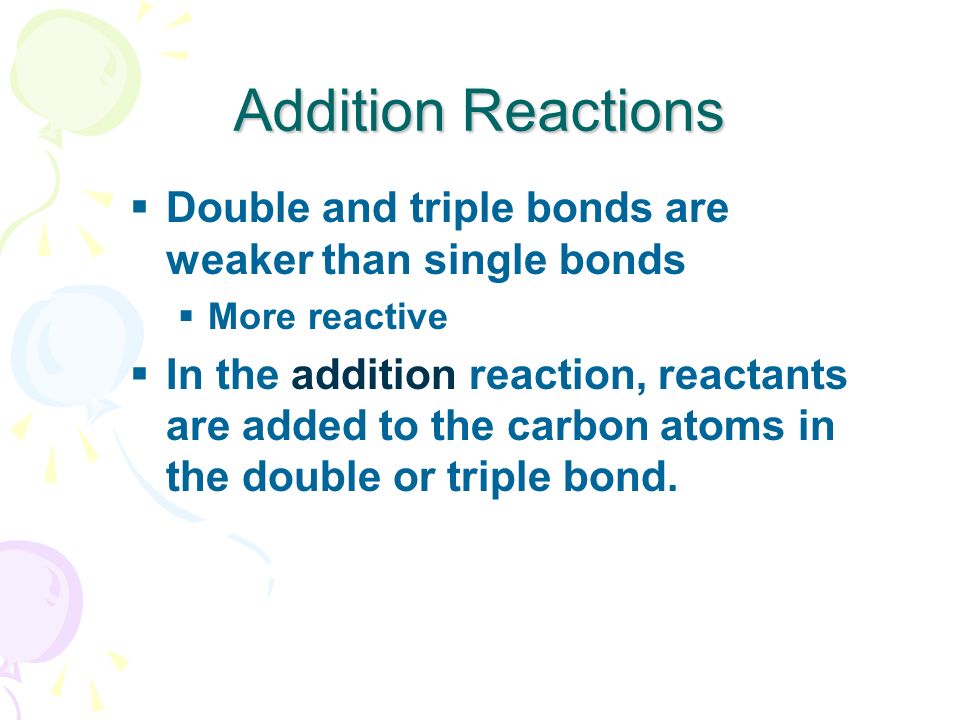 Addition Reactions

▪ Double and triple bonds are weaker than single bonds

▪ More reactive

▪ In the addition reaction, reactants are added to the carbon atoms in the double or triple bond.